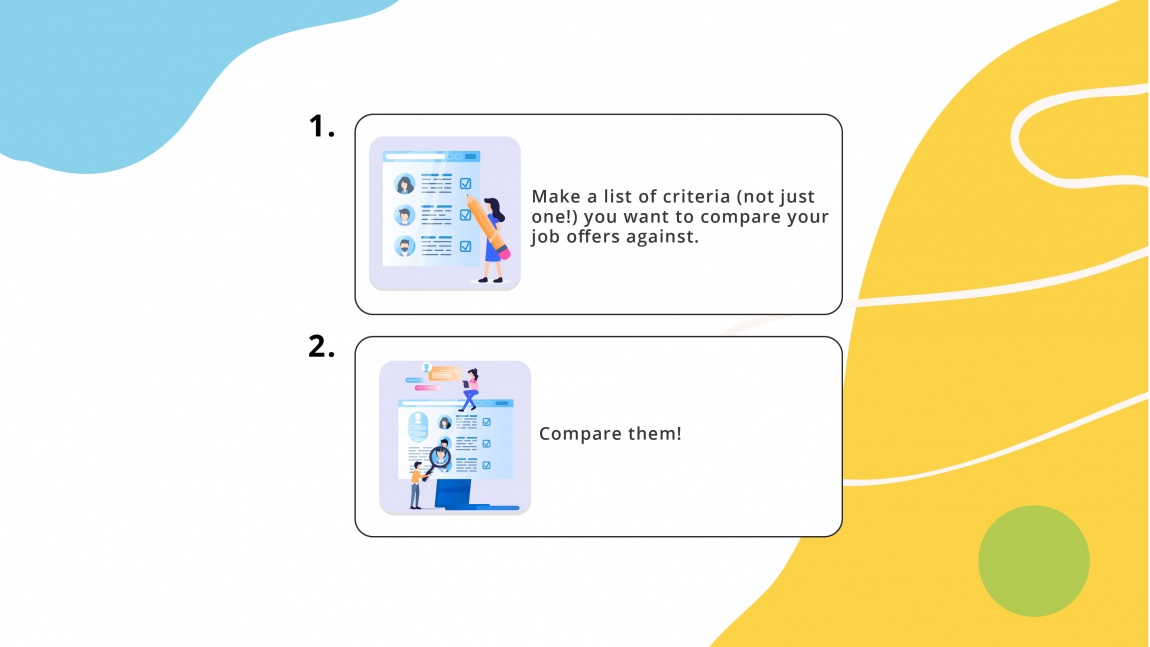 1.

Make a list of criteria (not just one!) you want to compare your job offers against.

2.

Compare them!